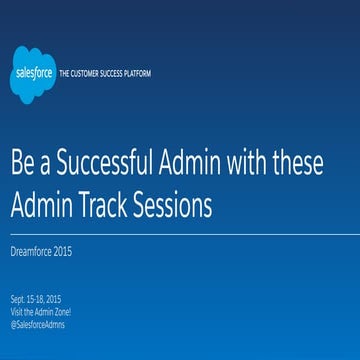 salesforce THE CUSTOMER SUCCESS PLATFORM

Be a Successful Admin with these Admin Track Sessions

Dreamforce 2015

Sept. 15-18, 2015
Visit the Admin Zone!
@SalesforceAdmns